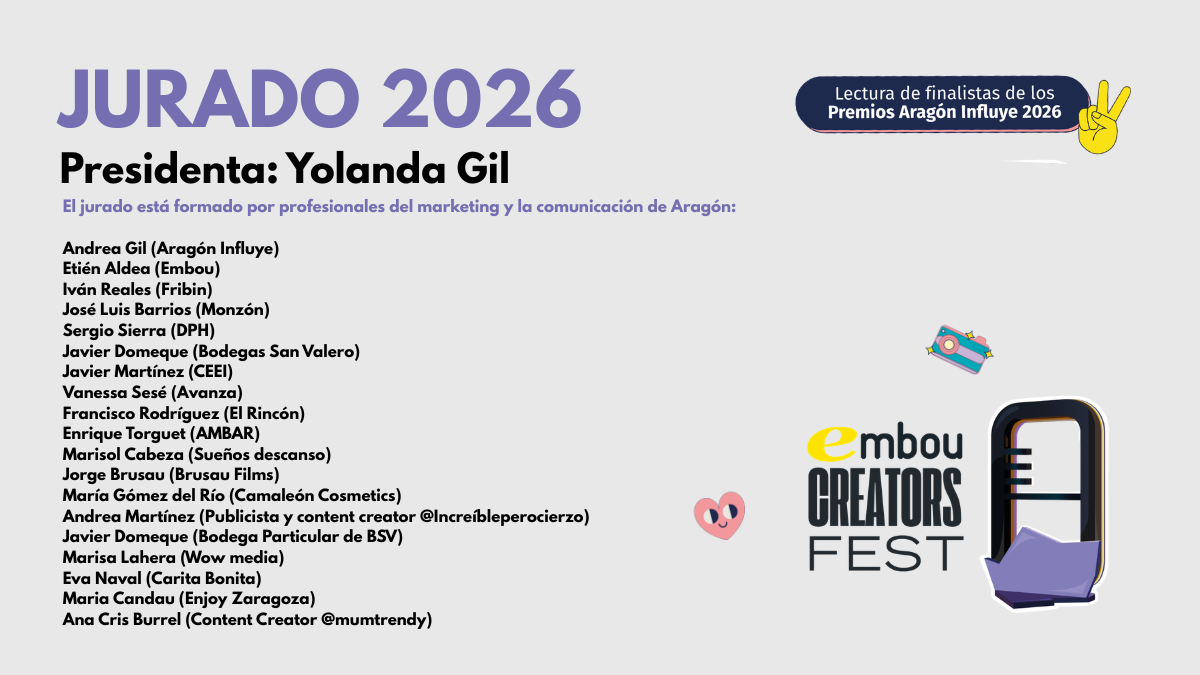 JURADO 2026

Presidenta: Yolanda Gil

El jurado está formado por profesionales del marketing y la comunicación de Aragón:

Andrea Gil (Aragón Influye)
Etién Aldea (Embou)
Iván Reales (Fribin)
José Luis Barrios (Monzón)
Sergio Sierra (DPH)
Javier Domeque (Bodegas San Valero)
Javier Martínez (CEEI)
Vanessa Sesé (Avanza)
Francisco Rodríguez (El Rincón)
Enrique Torguet (AMBAR)
Marisol Cabeza (Sueños descanso)
Jorge Brusau (Brusau Films)
María Gómez del Río (Camaleón Cosmetics)
Andrea Martínez (Publicista y content creator @Increíbleperocierzo)
Javier Domeque (Bodega Particular de BSV)
Marisa Lahera (Wow media)
Eva Naval (Carita Bonita)
Maria Candau (Enjoy Zaragoza)
Ana Cris Burrel (Content Creator @mumtrendy)

Lectura de finalistas de los
Premios Aragón Influye 2026

embou
CREATORS
FEST